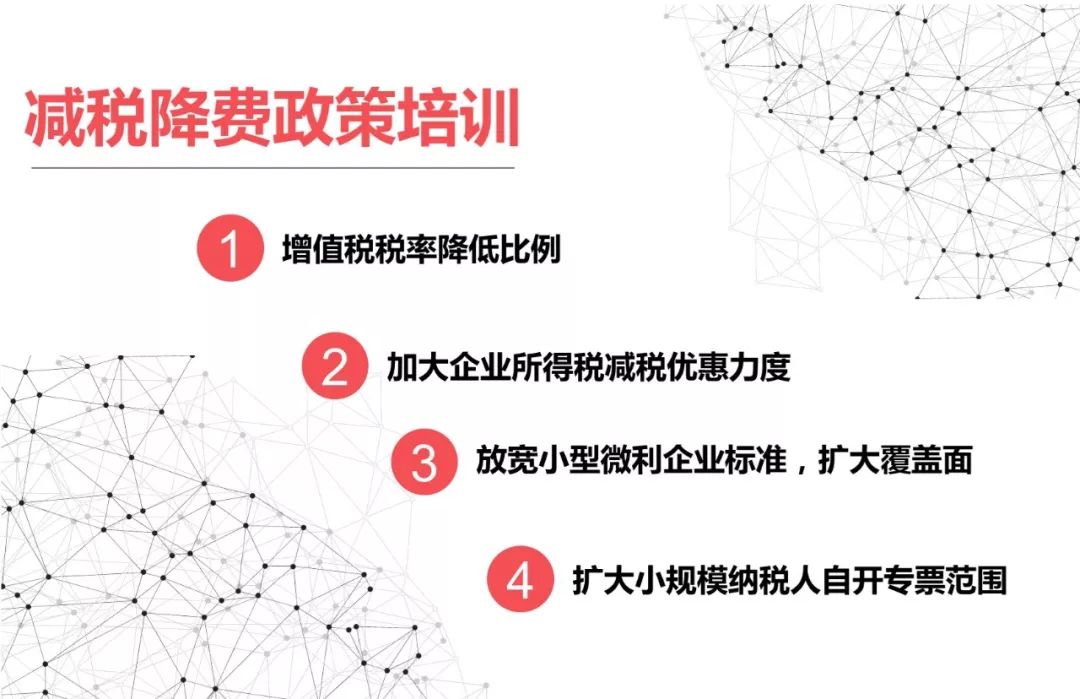 减税降费政策培训

1 增值税税率降低比例

2 加大企业所得税减税优惠力度

3 放宽小型微利企业标准，扩大覆盖面

4 扩大小规模纳税人自开专票范围